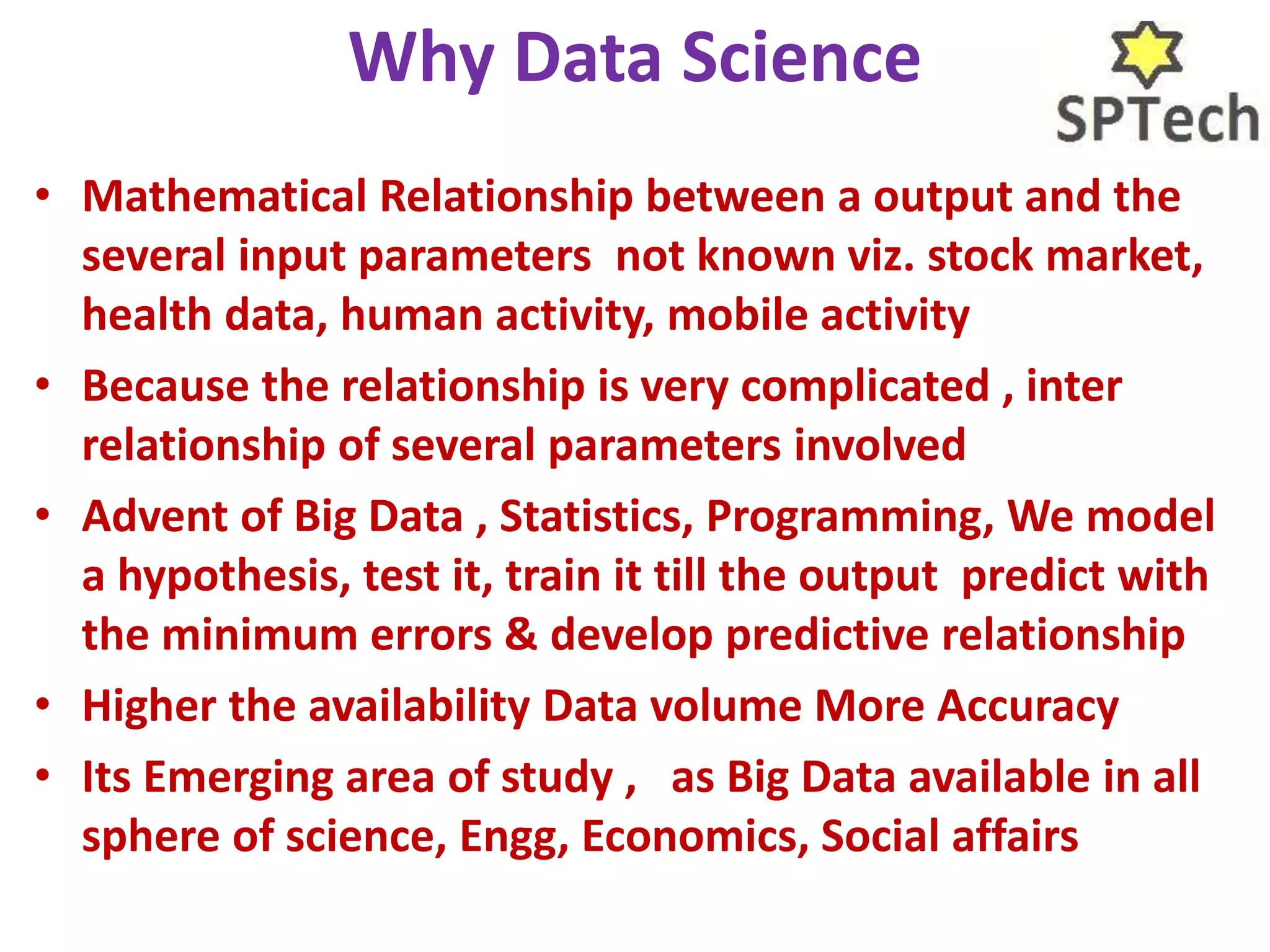 Why Data Science

SPTech

• Mathematical Relationship between a output and the several input parameters not known viz. stock market, health data, human activity, mobile activity

• Because the relationship is very complicated , inter relationship of several parameters involved

• Advent of Big Data , Statistics, Programming, We model a hypothesis, test it, train it till the output predict with the minimum errors & develop predictive relationship

• Higher the availability Data volume More Accuracy

• Its Emerging area of study , as Big Data available in all sphere of science, Engg, Economics, Social affairs